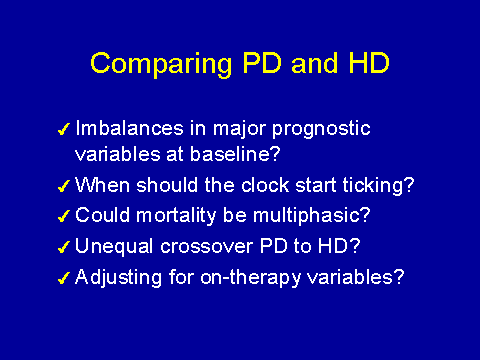 Comparing PD and HD

✓ Imbalances in major prognostic variables at baseline?

✓ When should the clock start ticking?

✓ Could mortality be multiphasic?

✓ Unequal crossover PD to HD?

✓ Adjusting for on-therapy variables?